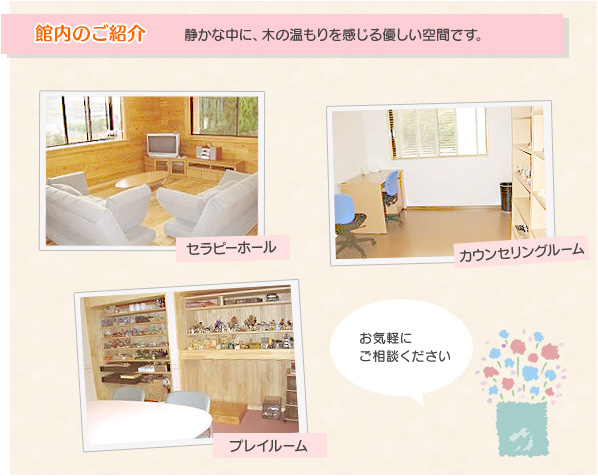 館内のご紹介

静かな中に、木の温もりを感じる優しい空間です。

セラピーホール

カウンセリングルーム

プレイルーム

お気軽に
ご相談ください